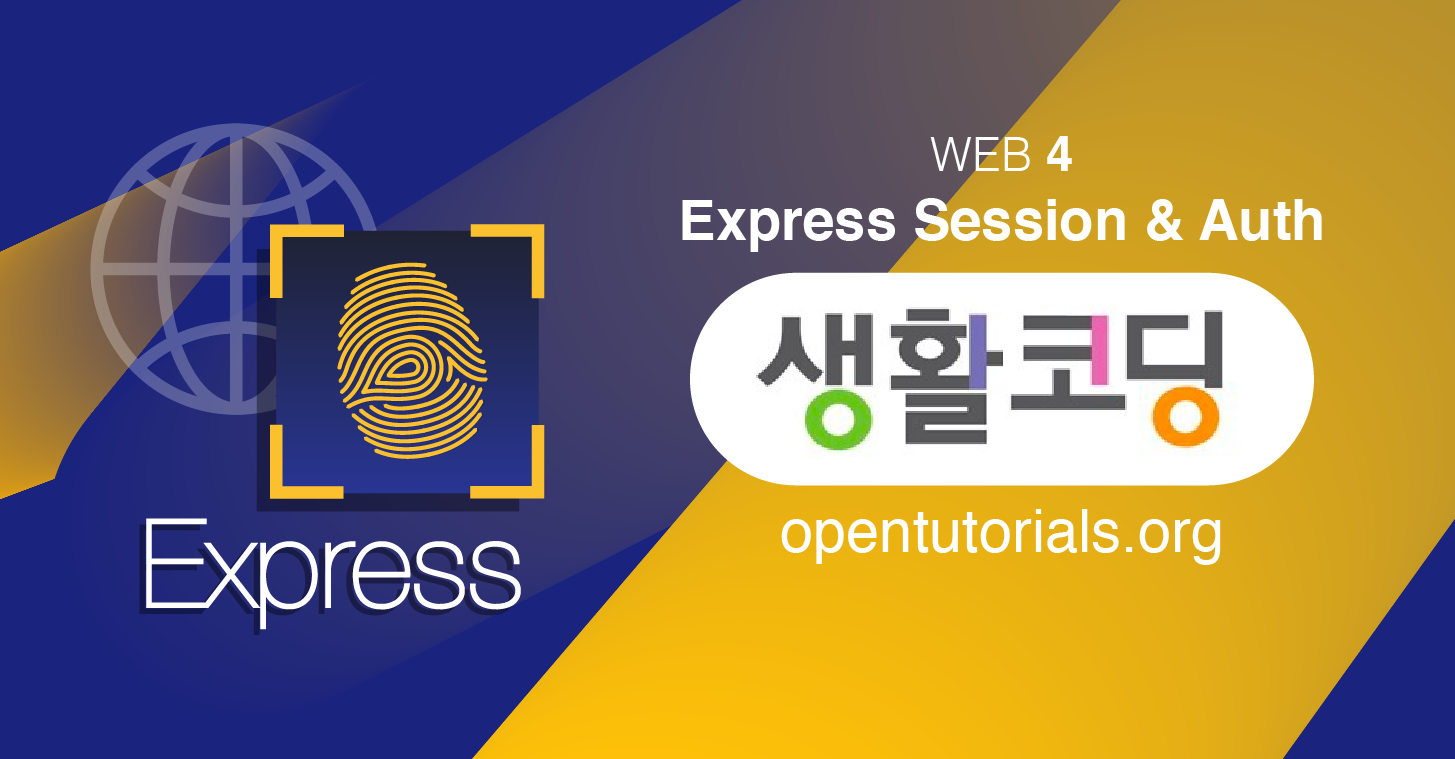 Express

WEB 4
Express Session & Auth

생활코딩

opentutorials.org